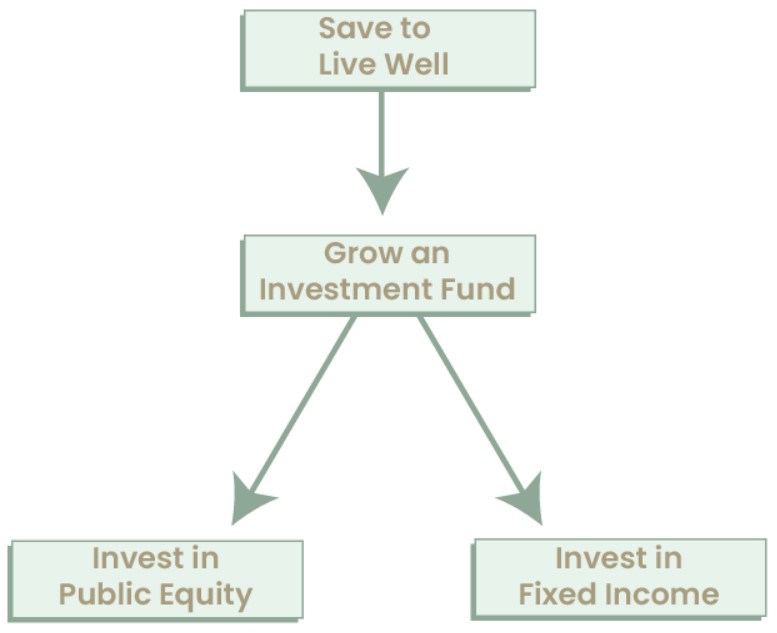 Save to Live Well

Grow an Investment Fund

Invest in Public Equity

Invest in Fixed Income